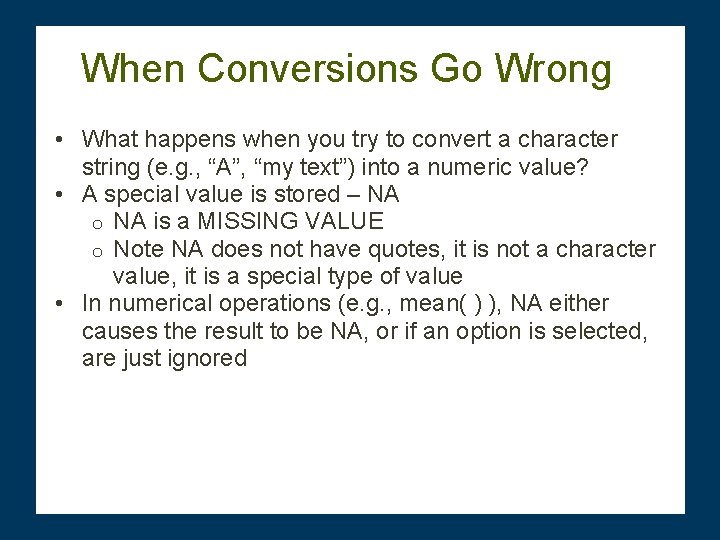 When Conversions Go Wrong

• What happens when you try to convert a character string (e.g., “A”, “my text”) into a numeric value?
• A special value is stored – NA
  o NA is a MISSING VALUE
  o Note NA does not have quotes, it is not a character value, it is a special type of value
• In numerical operations (e.g., mean( ) ), NA either causes the result to be NA, or if an option is selected, are just ignored